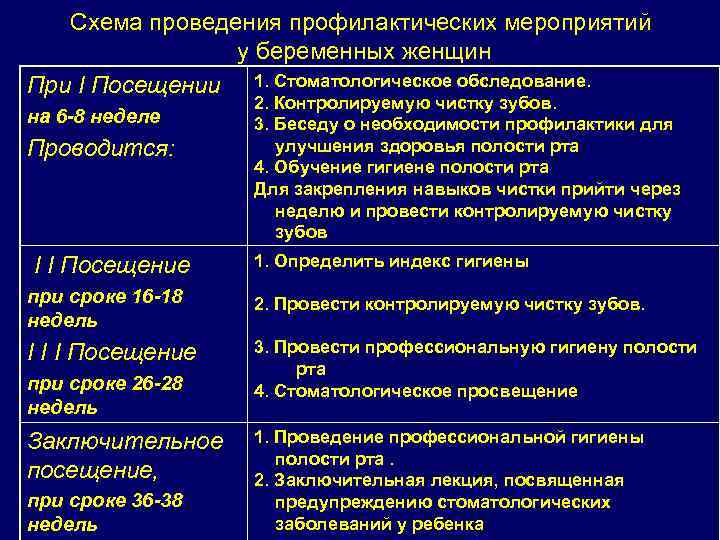 Схема проведения профилактических мероприятий у беременных женщин

| | |
|---|---|
| При I Посещении на 6-8 неделе Проводится: | 1. Стоматологическое обследование. 2. Контролируемую чистку зубов. 3. Беседу о необходимости профилактики для улучшения здоровья полости рта 4. Обучение гигиене полости рта Для закрепления навыков чистки прийти через неделю и провести контролируемую чистку зубов |
| I I Посещение при сроке 16-18 недель I I I Посещение при сроке 26-28 недель | 1. Определить индекс гигиены 2. Провести контролируемую чистку зубов. 3. Провести профессиональную гигиену полости рта 4. Стоматологическое просвещение |
| Заключительное посещение, при сроке 36-38 недель | 1. Проведение профессиональной гигиены полости рта . 2. Заключительная лекция, посвященная предупреждению стоматологических заболеваний у ребенка |